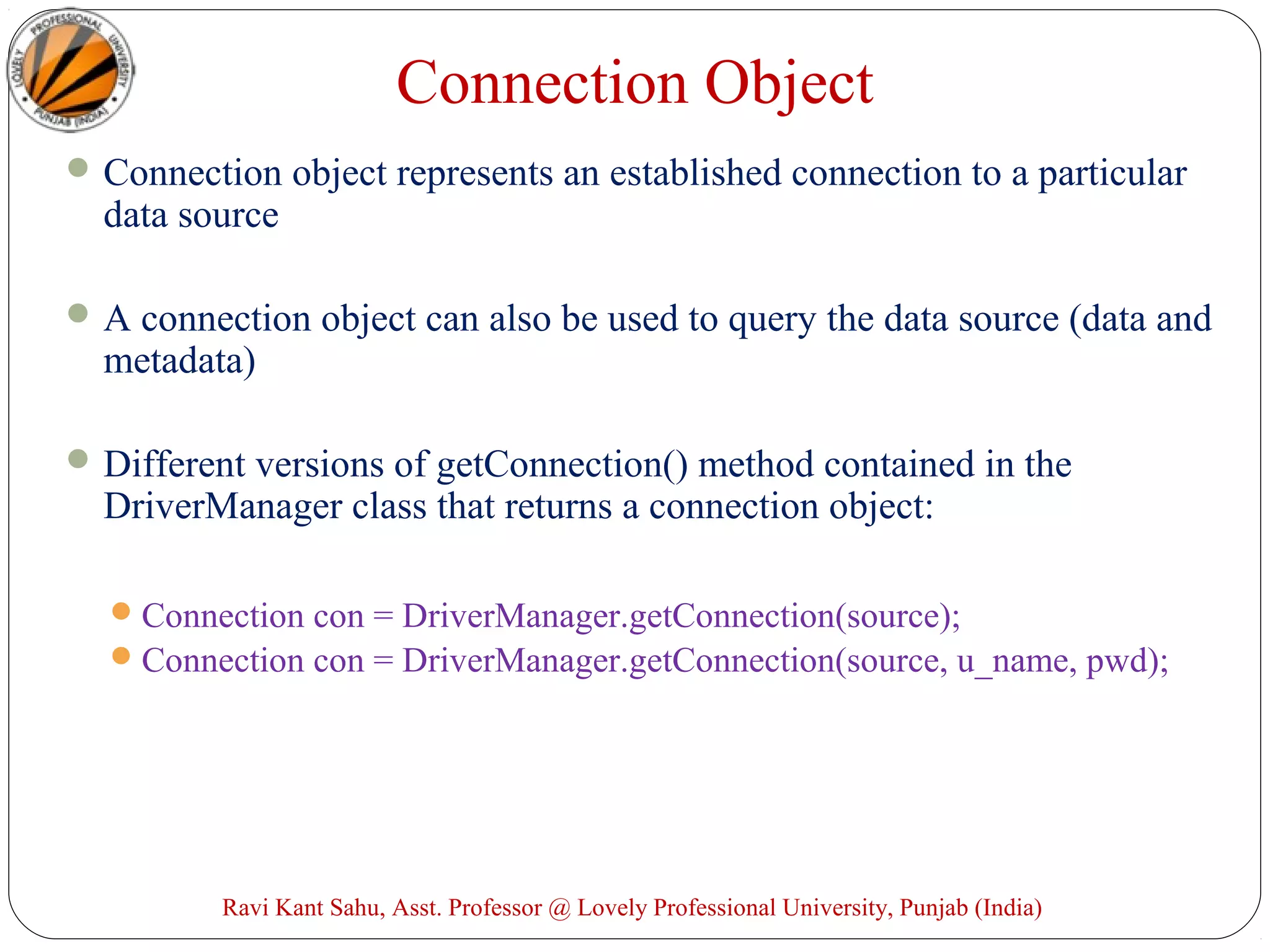 LOVELY PROFESSIONAL UNIVERSITY PUNJAB (INDIA)

Connection Object

Connection object represents an established connection to a particular data source

A connection object can also be used to query the data source (data and metadata)

Different versions of getConnection() method contained in the DriverManager class that returns a connection object:

Connection con = DriverManager.getConnection(source);
Connection con = DriverManager.getConnection(source, u_name, pwd);

Ravi Kant Sahu, Asst. Professor @ Lovely Professional University, Punjab (India)